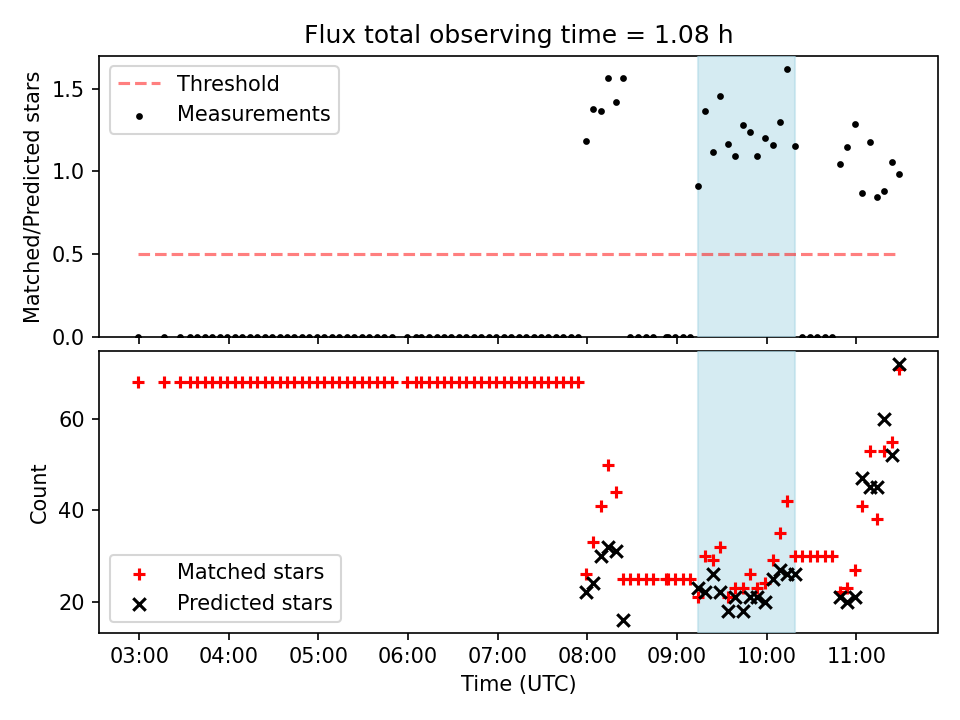 Flux total observing time = 1.08 h

Threshold
Measurements

Matched/Predicted stars

1.5
1.0
0.5
0.0

Count

60
40
20

Matched stars
Predicted stars

03:00
04:00
05:00
06:00
07:00
08:00
09:00
10:00
11:00

Time (UTC)